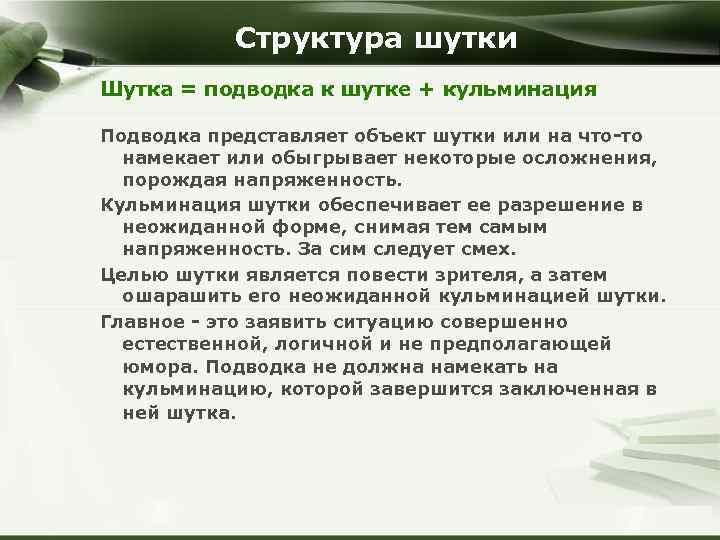 Структура шутки

Шутка = подводка к шутке + кульминация

Подводка представляет объект шутки или на что-то намекает или обыгрывает некоторые осложнения, порождая напряженность.

Кульминация шутки обеспечивает ее разрешение в неожиданной форме, снимая тем самым напряженность. За сим следует смех.

Целью шутки является повести зрителя, а затем ошарашить его неожиданной кульминацией шутки.

Главное - это заявить ситуацию совершенно естественной, логичной и не предполагающей юмора. Подводка не должна намекать на кульминацию, которой завершится заключенная в ней шутка.